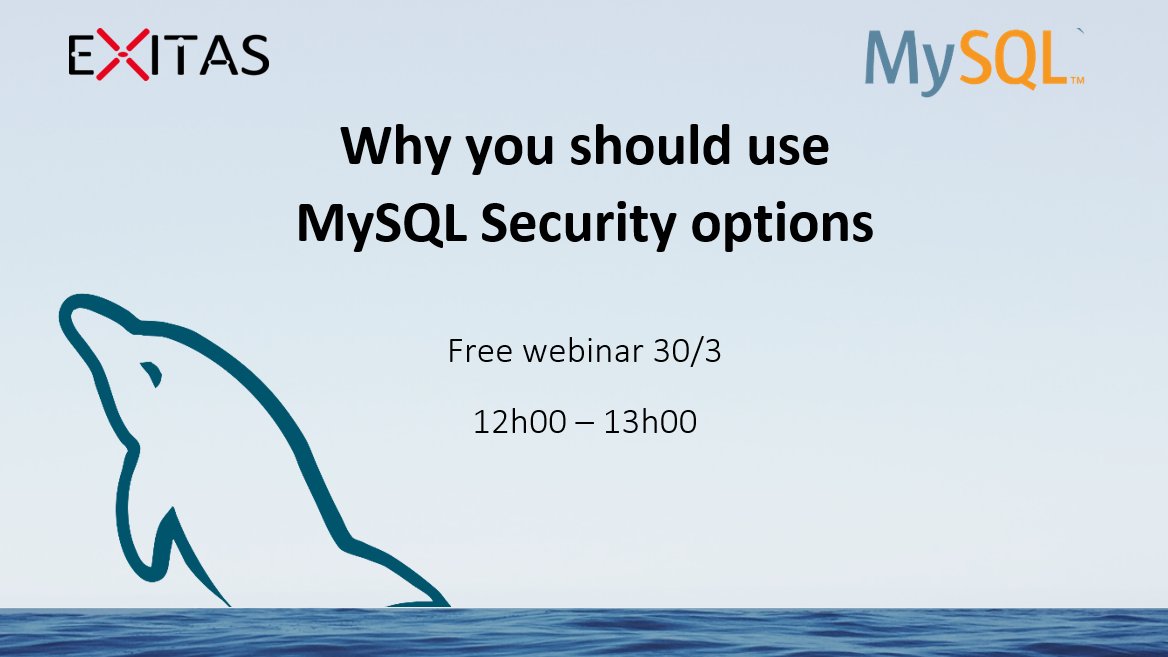 EXITAS

MySQL™

Why you should use
MySQL Security options

Free webinar 30/3

12h00 – 13h00